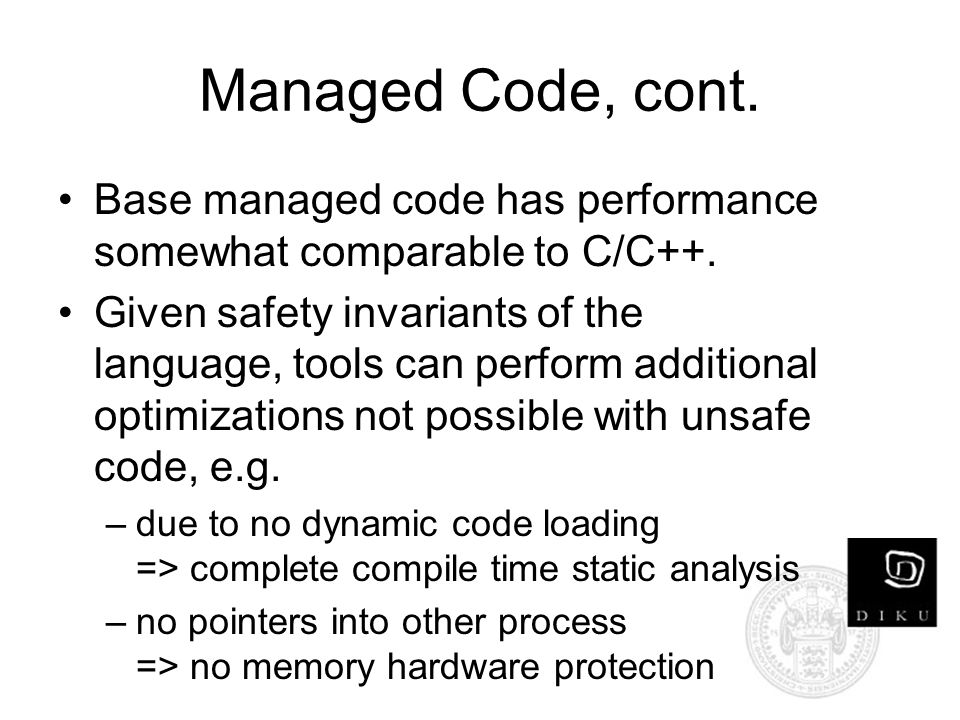 Managed Code, cont.

• Base managed code has performance somewhat comparable to C/C++.

• Given safety invariants of the language, tools can perform additional optimizations not possible with unsafe code, e.g.

– due to no dynamic code loading => complete compile time static analysis

– no pointers into other process => no memory hardware protection

DIKU